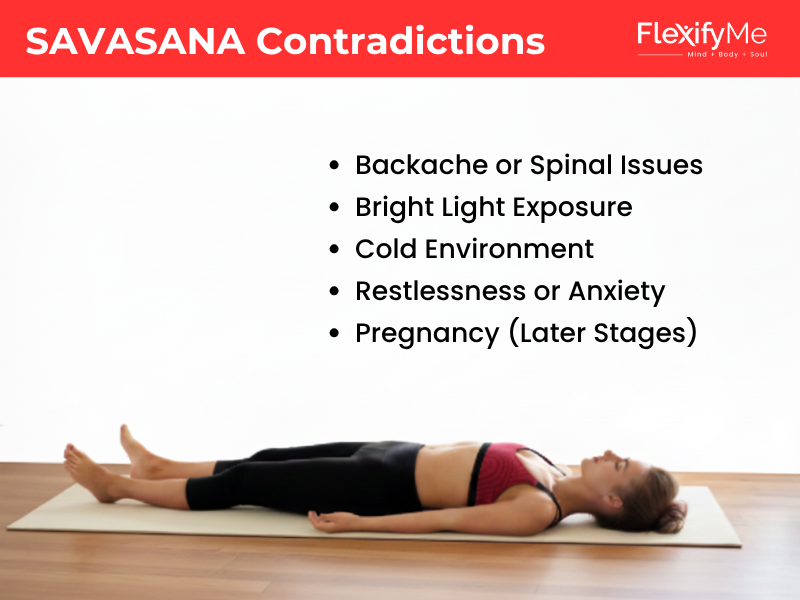 SAVASANA Contradictions

FlexifyMe
Mind + Body + Soul

• Backache or Spinal Issues
• Bright Light Exposure
• Cold Environment
• Restlessness or Anxiety
• Pregnancy (Later Stages)